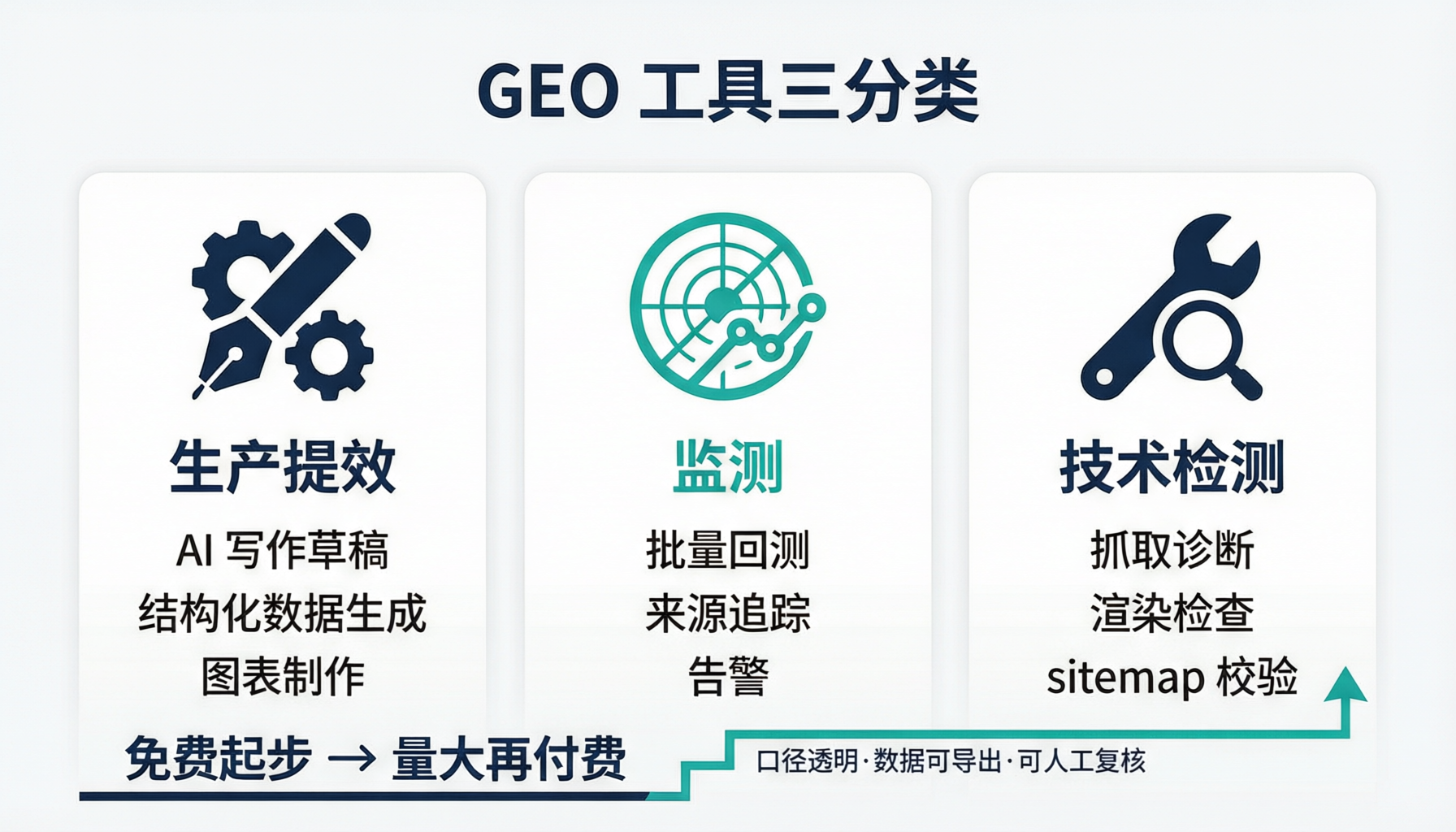 GEO 工具三分类

生产提效
AI 写作草稿
结构化数据生成
图表制作

监测
批量回测
来源追踪
告警

技术检测
抓取诊断
渲染检查
sitemap 校验

免费起步 → 量大再付费

口径透明·数据可导出·可人工复核